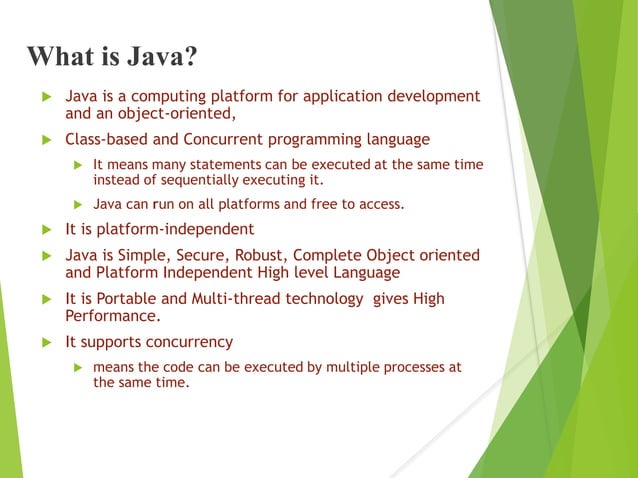 What is Java?

Java is a computing platform for application development and an object-oriented,

Class-based and Concurrent programming language

It means many statements can be executed at the same time instead of sequentially executing it.

Java can run on all platforms and free to access.

It is platform-independent

Java is Simple, Secure, Robust, Complete Object oriented and Platform Independent High level Language

It is Portable and Multi-thread technology gives High Performance.

It supports concurrency

means the code can be executed by multiple processes at the same time.